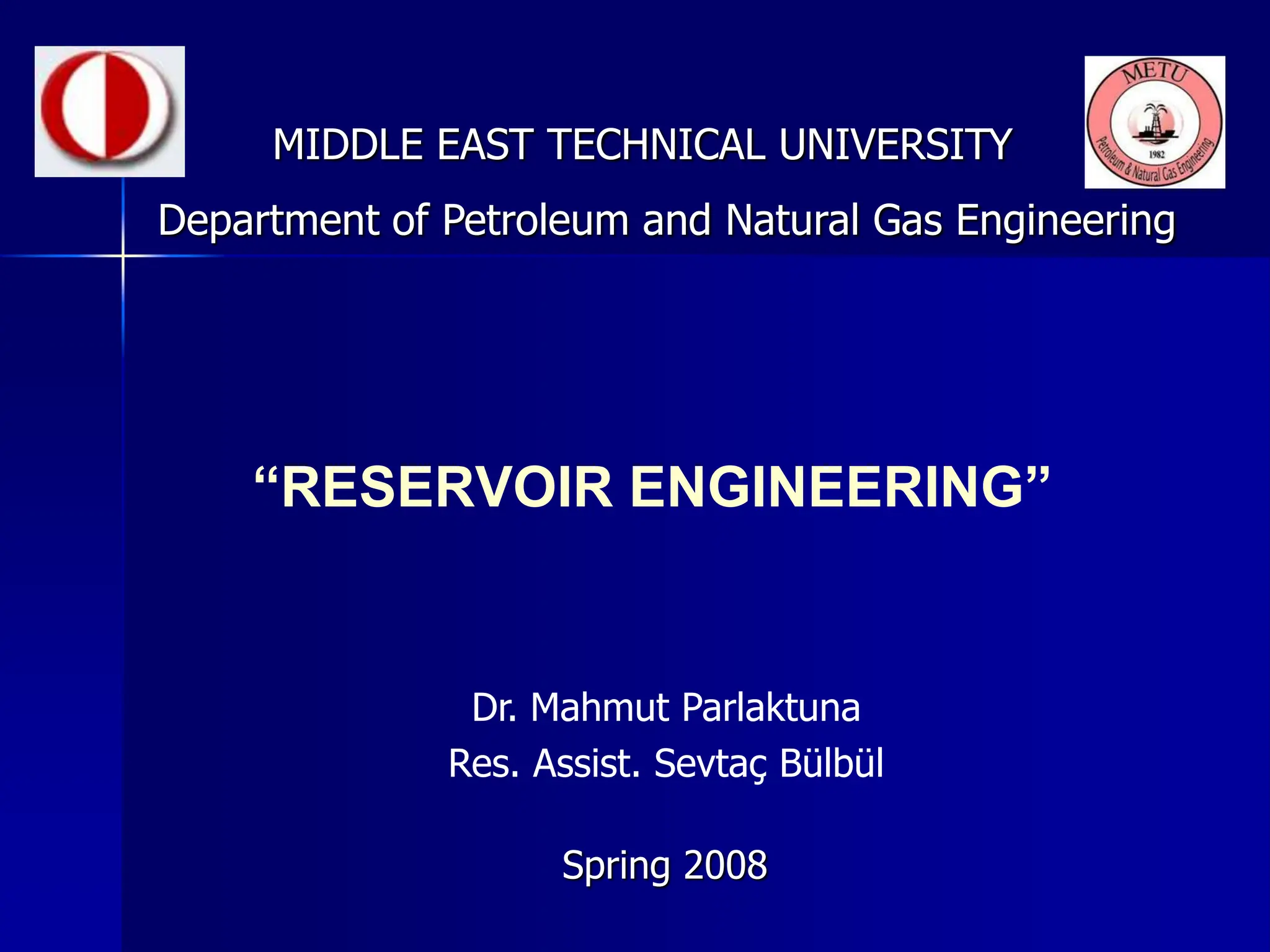 METU
1982
Petroleum & Natural Gas Engineering

MIDDLE EAST TECHNICAL UNIVERSITY

Department of Petroleum and Natural Gas Engineering

“RESERVOIR ENGINEERING”

Dr. Mahmut Parlaktuna
Res. Assist. Sevtaç Bülbül

Spring 2008